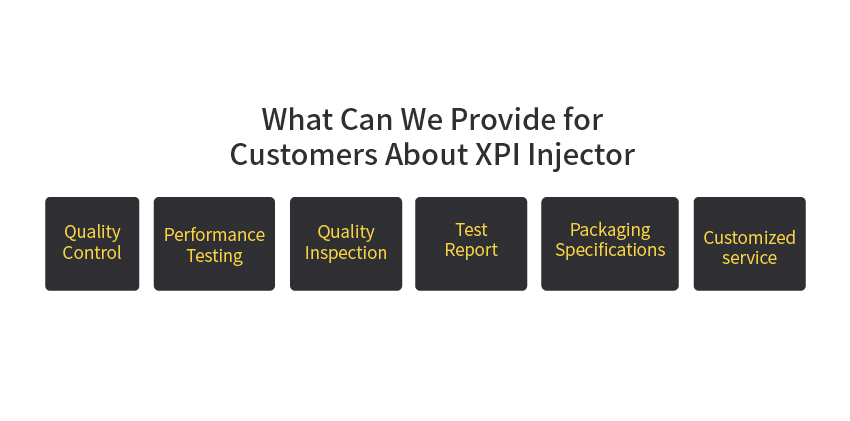 What Can We Provide for Customers About XPI Injector

Quality Control

Performance Testing

Quality Inspection

Test Report

Packaging Specifications

Customized service